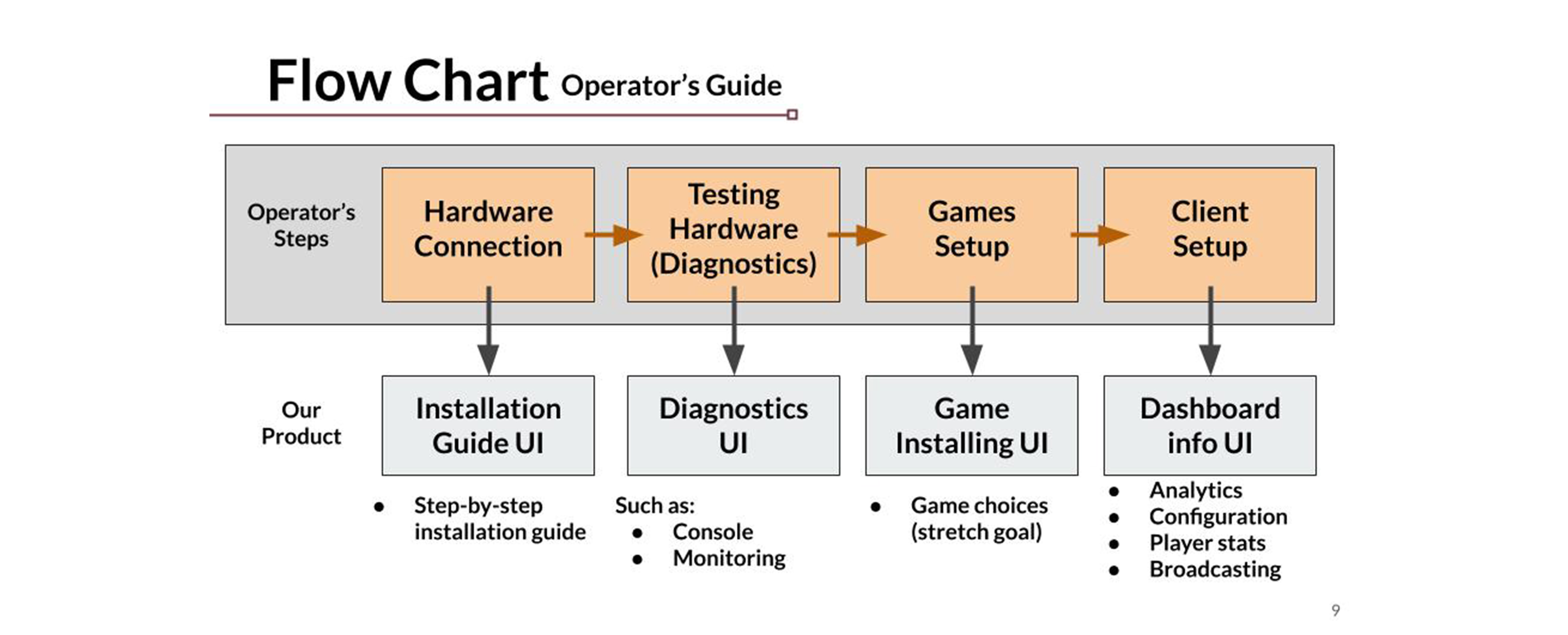 Flow Chart Operator's Guide

Operator's Steps

Hardware Connection

Testing Hardware (Diagnostics)

Games Setup

Client Setup

Our Product

Installation Guide UI

Diagnostics UI

Game Installing UI

Dashboard info UI

- Step-by-step installation guide

Such as:
- Console
- Monitoring

- Game choices (stretch goal)

- Analytics
- Configuration
- Player stats
- Broadcasting

9